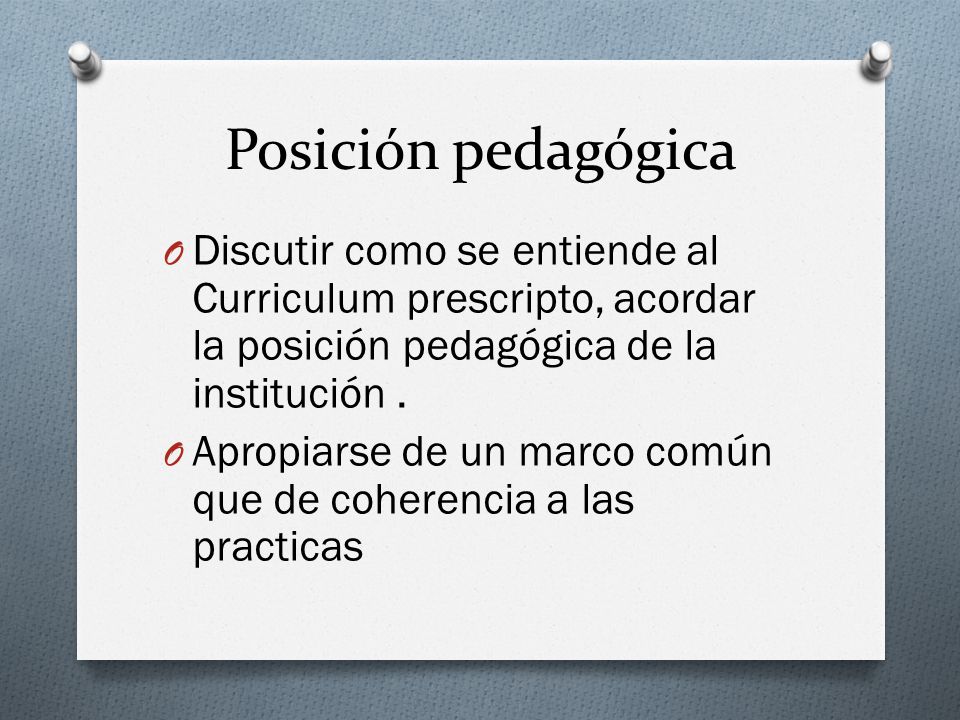 Posición pedagógica

O Discutir como se entiende al Curriculum prescripto, acordar la posición pedagógica de la institución .

O Apropiarse de un marco común que de coherencia a las practicas